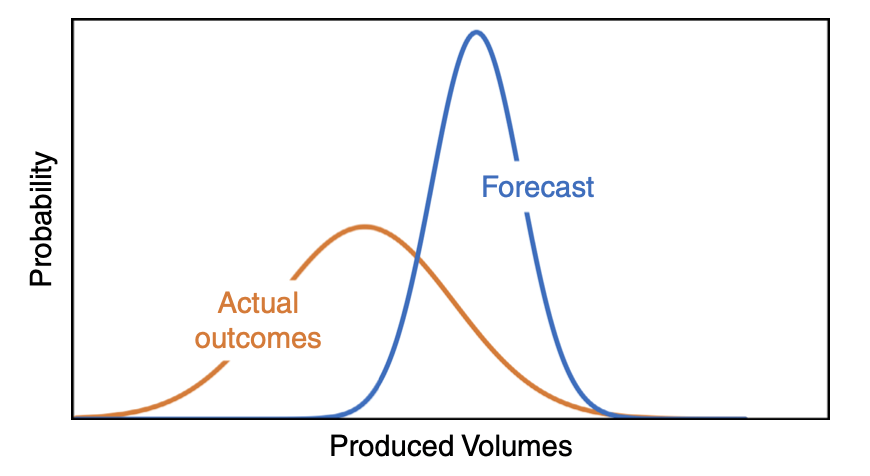 Probability

Forecast

Actual outcomes

Produced Volumes